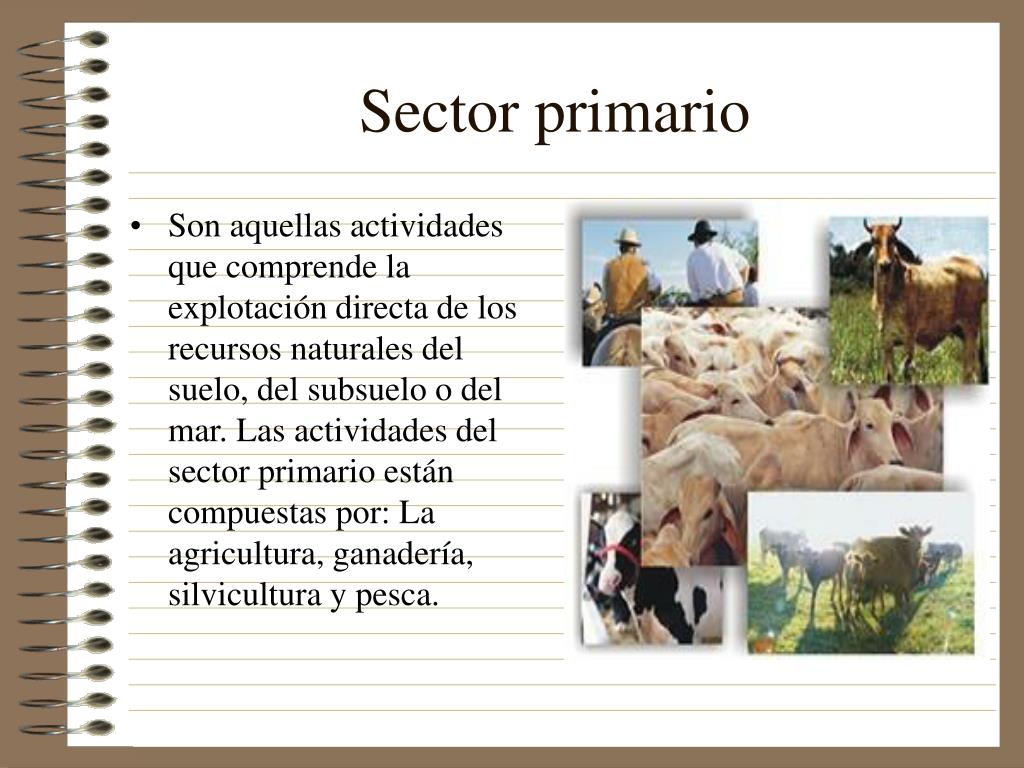 Sector primario

• Son aquellas actividades que comprende la explotación directa de los recursos naturales del suelo, del subsuelo o del mar. Las actividades del sector primario están compuestas por: La agricultura, ganadería, silvicultura y pesca.